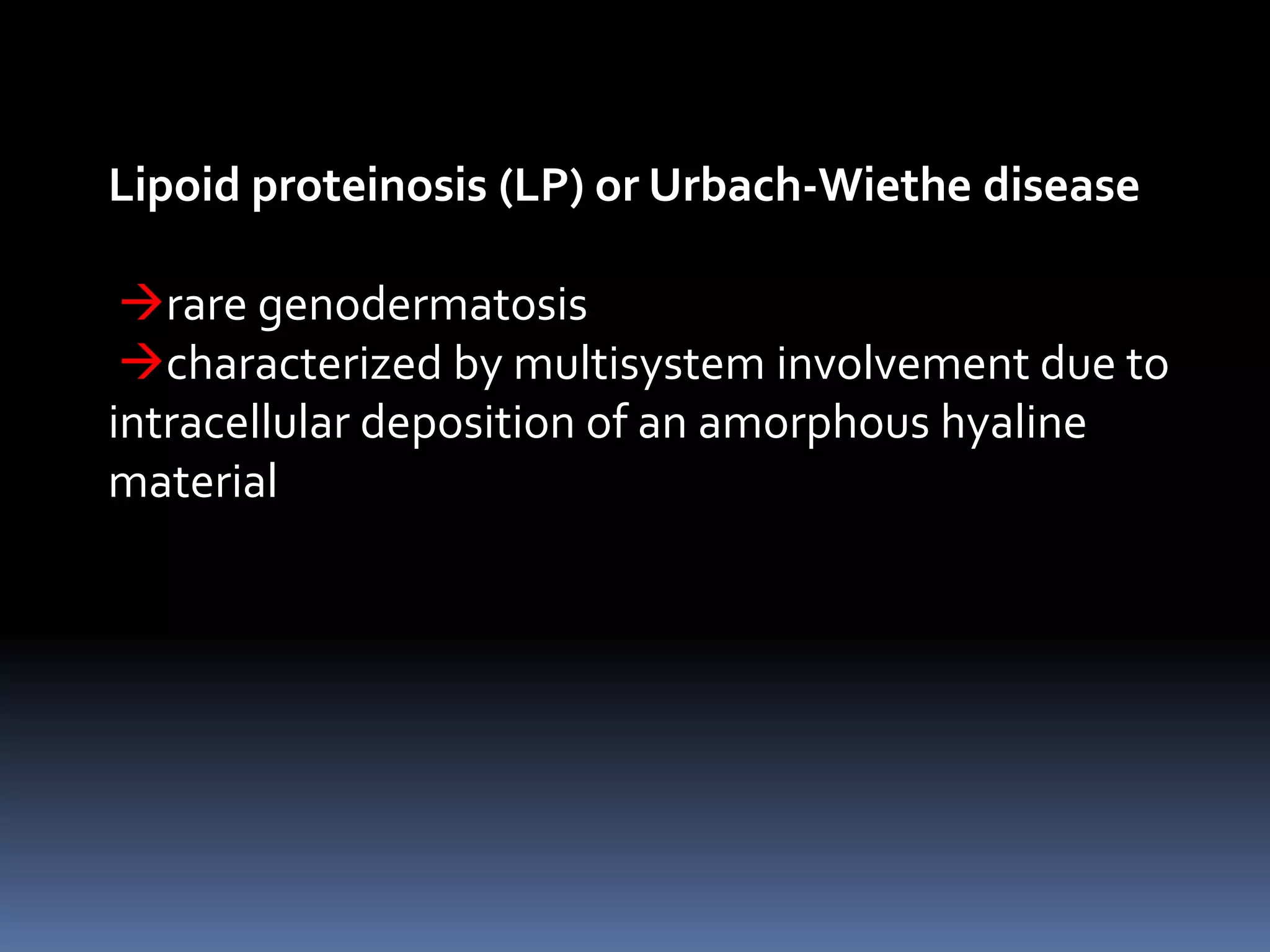 Lipoid proteinosis (LP) or Urbach-Wiethe disease

→rare genodermatosis
→characterized by multisystem involvement due to intracellular deposition of an amorphous hyaline material